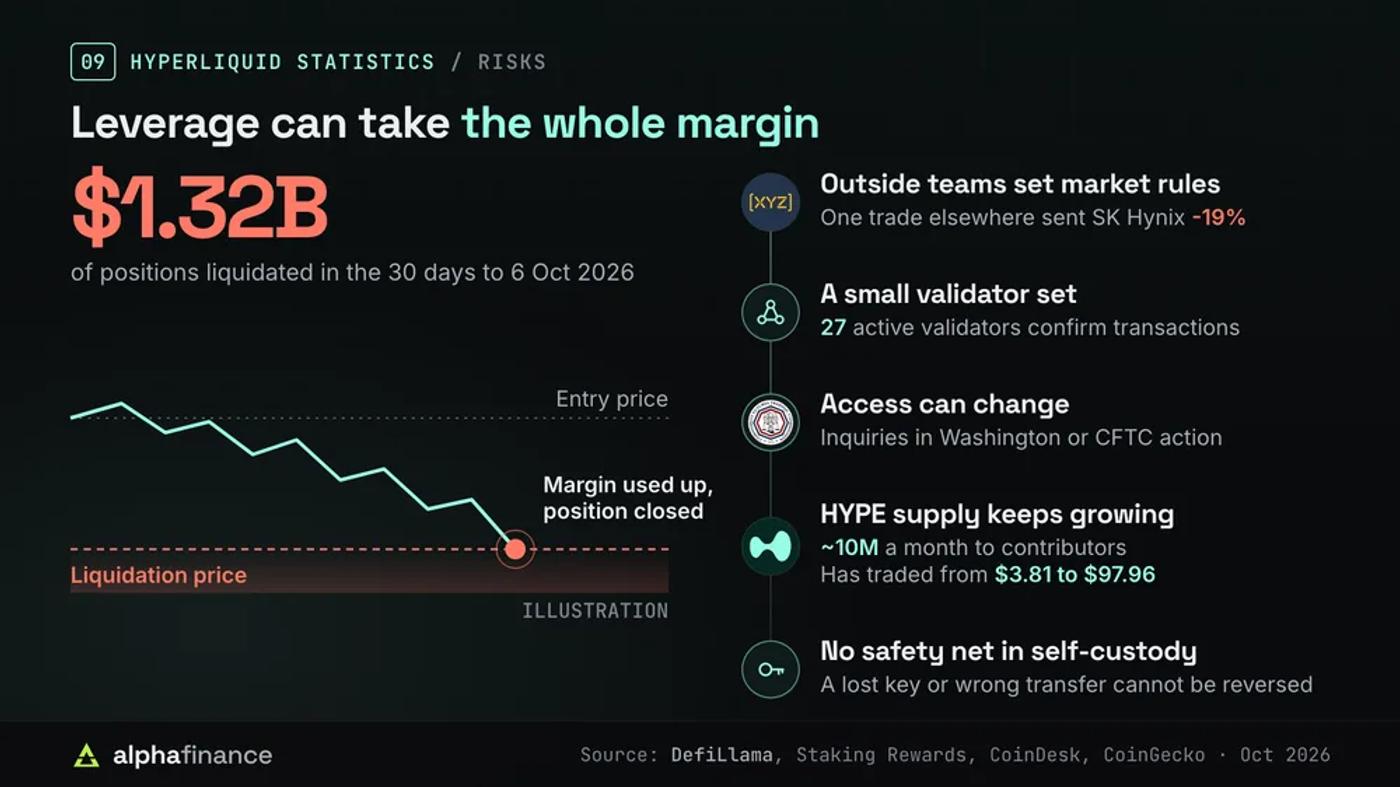 09 HYPERLIQUID STATISTICS / RISKS

Leverage can take the whole margin

$1.32B

of positions liquidated in the 30 days to 6 Oct 2026

Entry price

Margin used up, position closed

Liquidation price

ILLUSTRATION

[XYZ]

Outside teams set market rules

One trade elsewhere sent SK Hynix -19%

A small validator set

27 active validators confirm transactions

Access can change

Inquiries in Washington or CFTC action

HYPE supply keeps growing

~10M a month to contributors

Has traded from $3.81 to $97.96

No safety net in self-custody

A lost key or wrong transfer cannot be reversed

alphafinance

Source: DefiLlama, Staking Rewards, CoinDesk, CoinGecko · Oct 2026